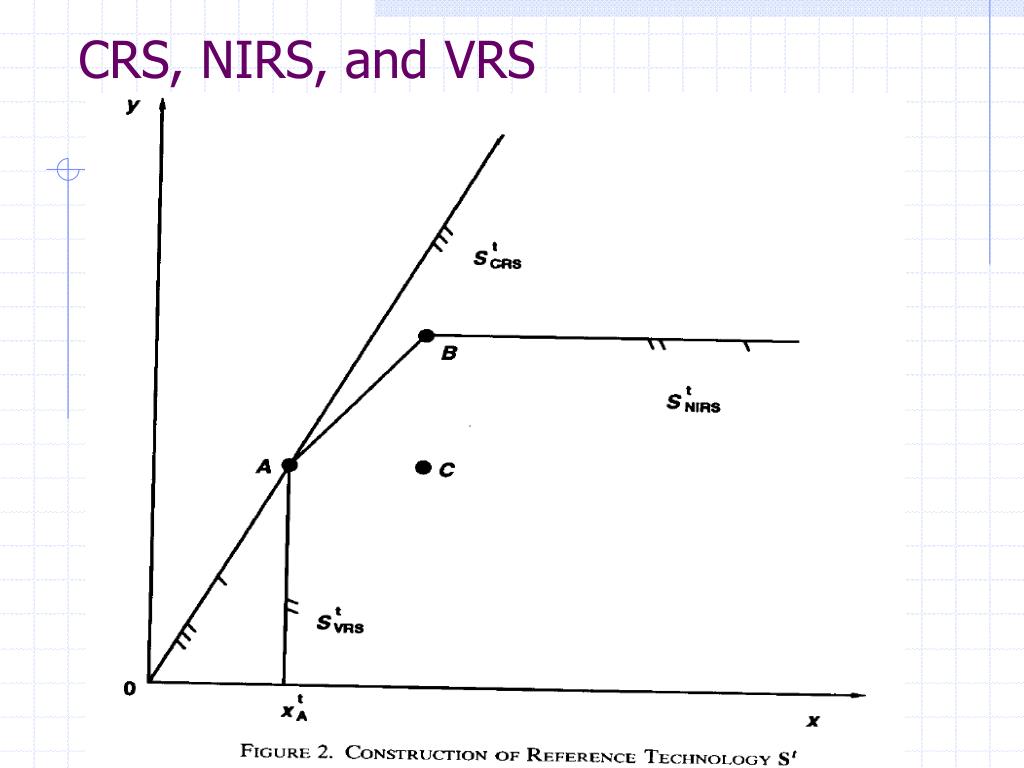 CRS, NIRS, and VRS

y

$S^t_{CRS}$

B

$S^t_{NIRS}$

A

C

$S^t_{VRS}$

0

$x^t_A$

x

FIGURE 2. CONSTRUCTION OF REFERENCE TECHNOLOGY $S^t$